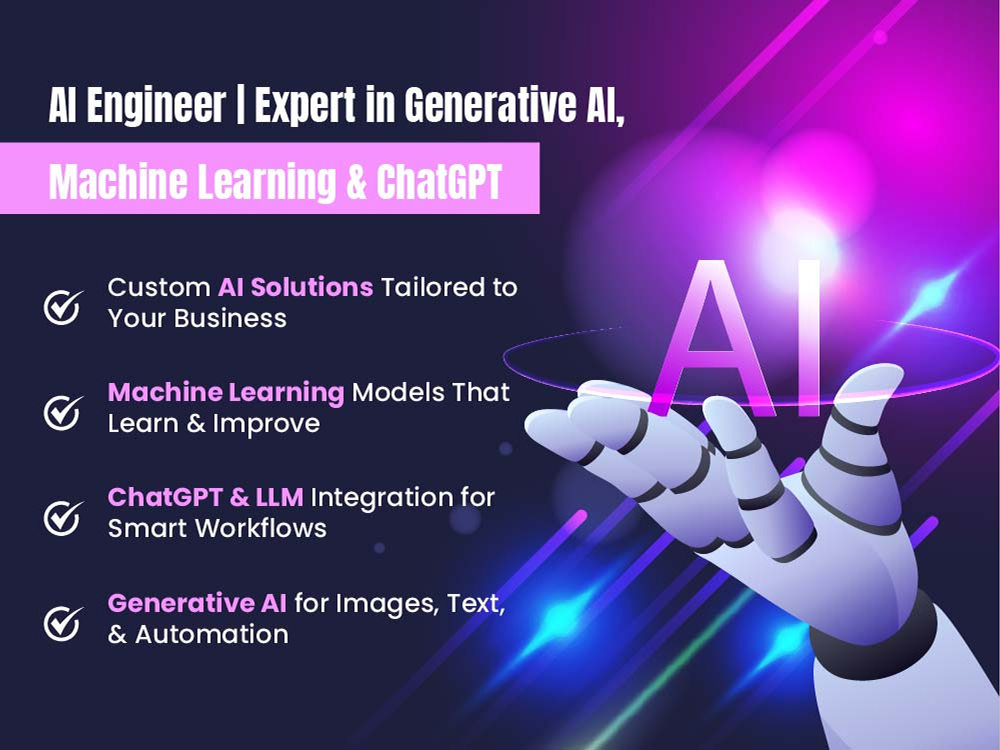 AI Engineer | Expert in Generative AI,

Machine Learning & ChatGPT

Custom AI Solutions Tailored to Your Business

Machine Learning Models That Learn & Improve

ChatGPT & LLM Integration for Smart Workflows

Generative AI for Images, Text, & Automation

AI